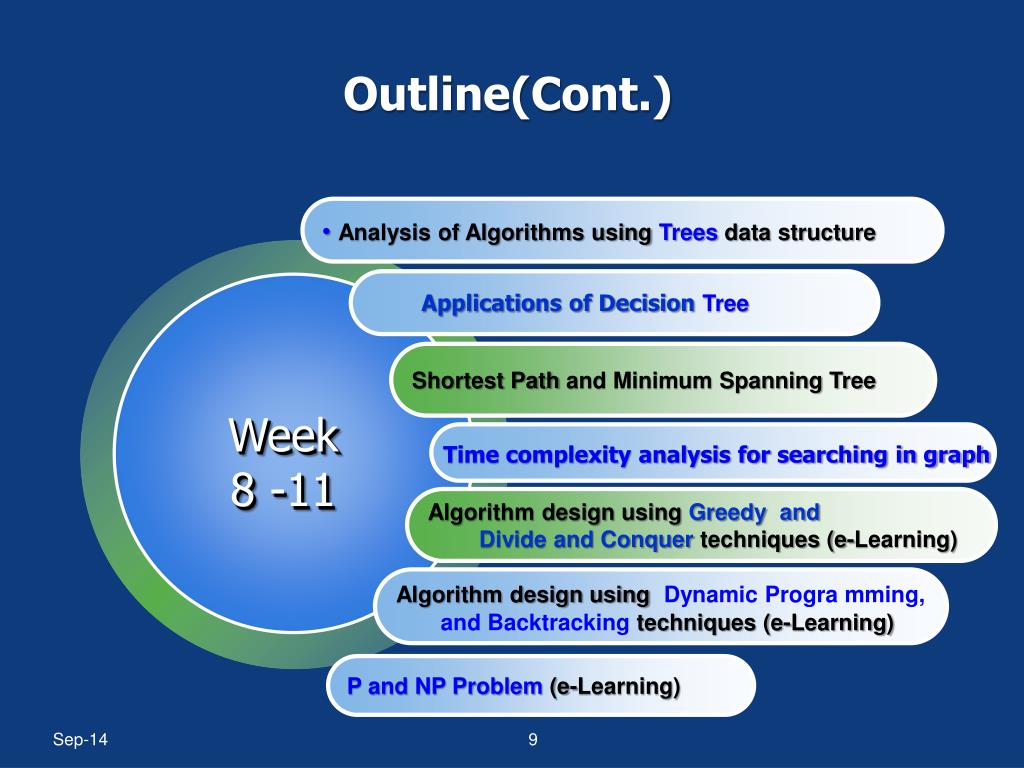 Outline(Cont.)

Week 8 -11

• Analysis of Algorithms using Trees data structure

Applications of Decision Tree

Shortest Path and Minimum Spanning Tree

Time complexity analysis for searching in graph

Algorithm design using Greedy and Divide and Conquer techniques (e-Learning)

Algorithm design using Dynamic Progra mming, and Backtracking techniques (e-Learning)

P and NP Problem (e-Learning)

Sep-14

9